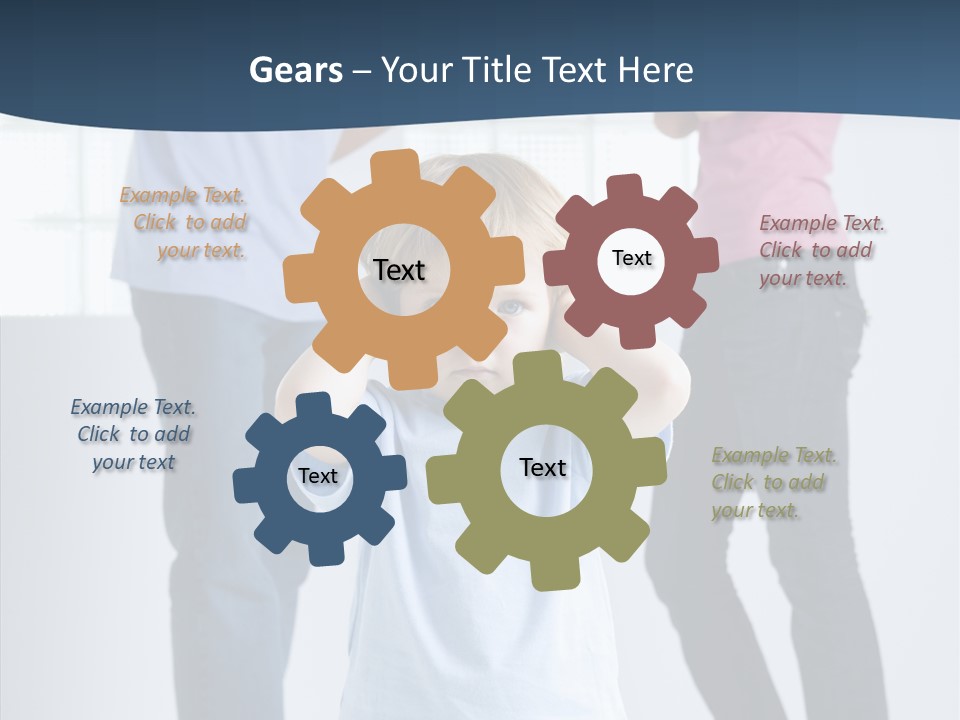 Gears – Your Title Text Here

Example Text. Click to add your text.

Text

Text

Example Text. Click to add your text.

Example Text. Click to add your text

Text

Text

Example Text. Click to add your text.